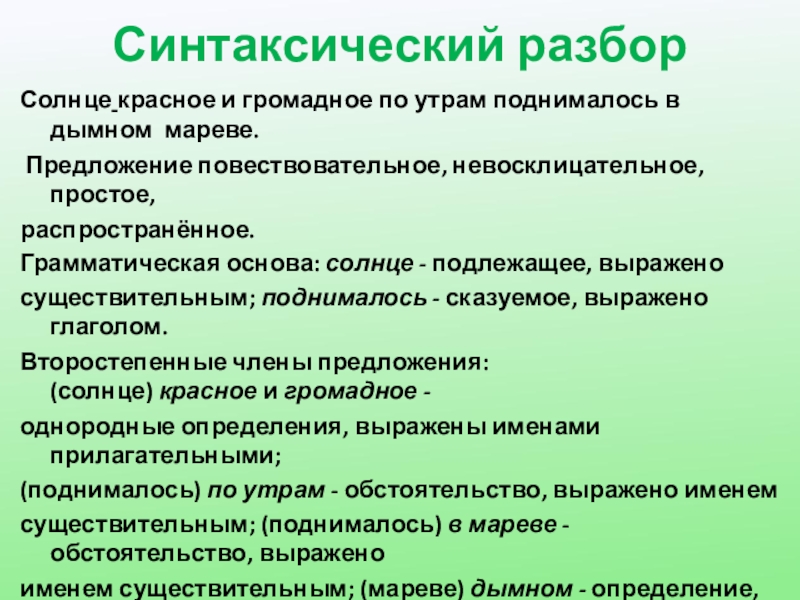 Синтаксический разбор

Солнце красное и громадное по утрам поднималось в дымном мареве.

Предложение повествовательное, невосклицательное, простое,

распространённое.

Грамматическая основа: солнце - подлежащее, выражено

существительным; поднималось - сказуемое, выражено глаголом.

Второстепенные члены предложения: (солнце) красное и громадное -

однородные определения, выражены именами прилагательными;

(поднималось) по утрам - обстоятельство, выражено именем

существительным; (поднималось) в мареве - обстоятельство, выражено

именем существительным; (мареве) дымном - определение,